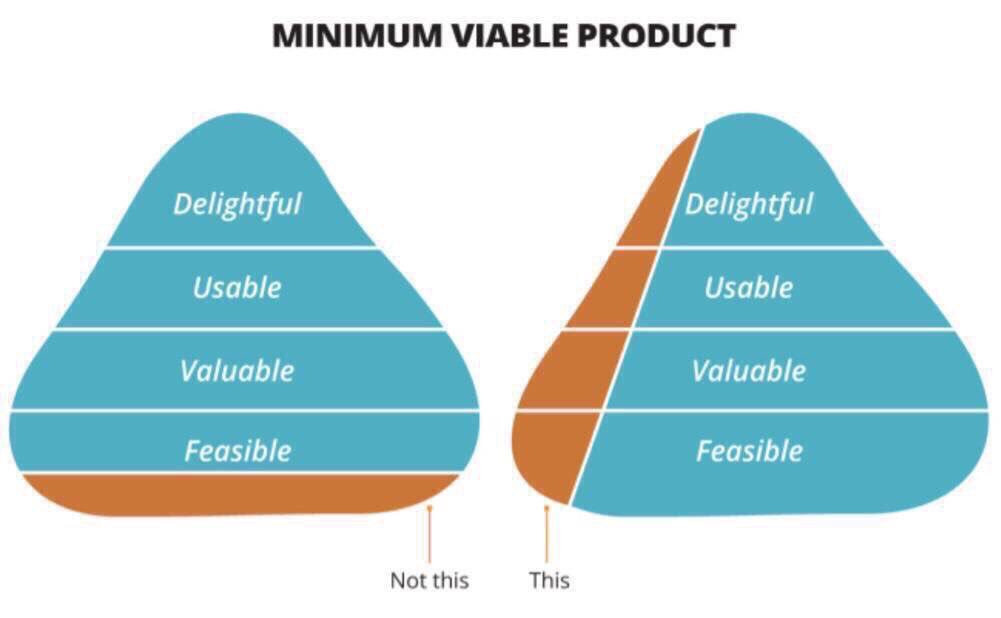 MINIMUM VIABLE PRODUCT

Delightful
Usable
Valuable
Feasible

Not this

Delightful
Usable
Valuable
Feasible

This